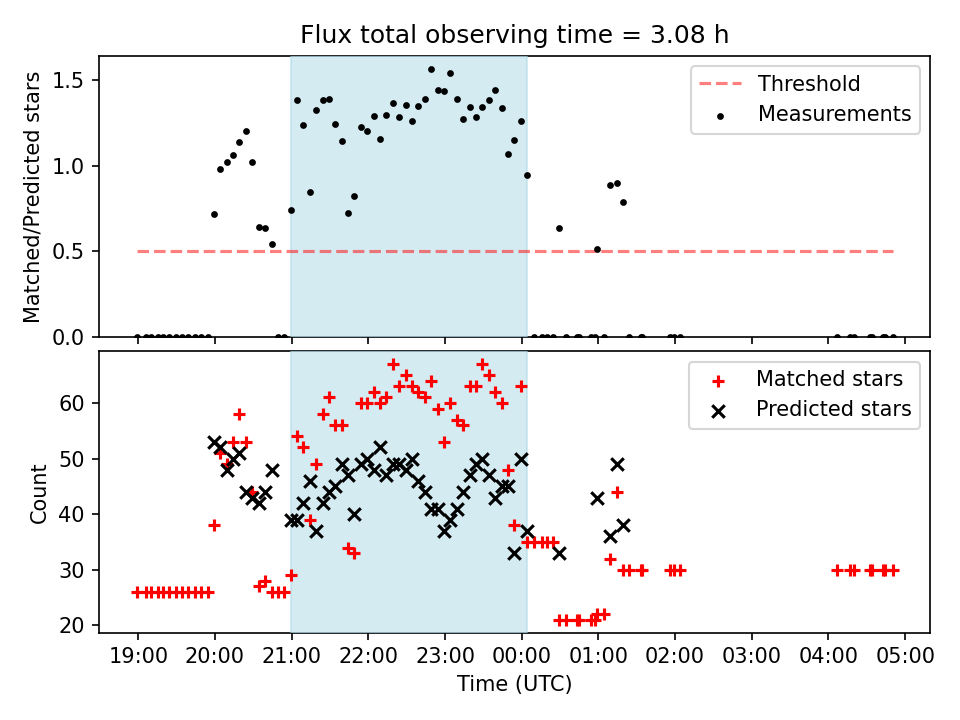 Flux total observing time = 3.08 h

Matched/Predicted stars

1.5
1.0
0.5
0.0

Threshold
Measurements

Count

60
50
40
30
20

Matched stars
Predicted stars

19:00 20:00 21:00 22:00 23:00 00:00 01:00 02:00 03:00 04:00 05:00

Time (UTC)